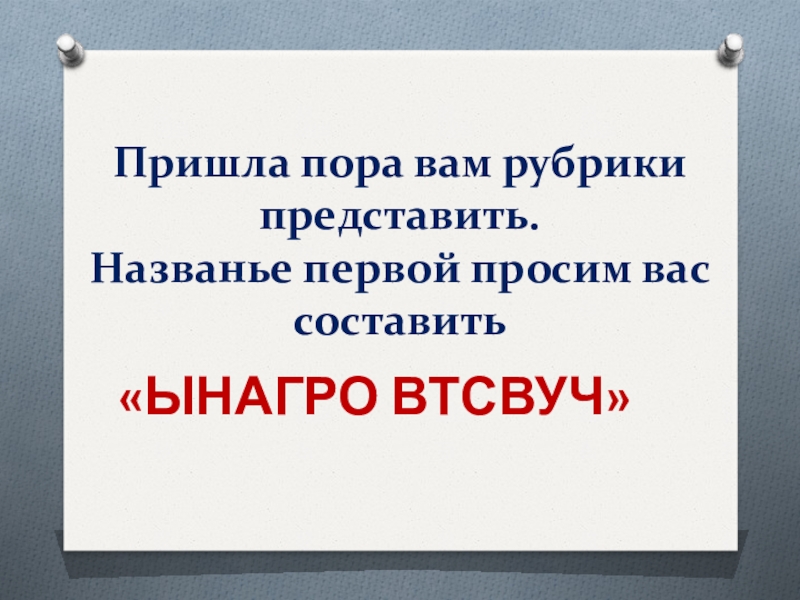 Пришла пора вам рубрики представить.
Названье первой просим вас составить

«ЫНАГРО ВТСВУЧ»